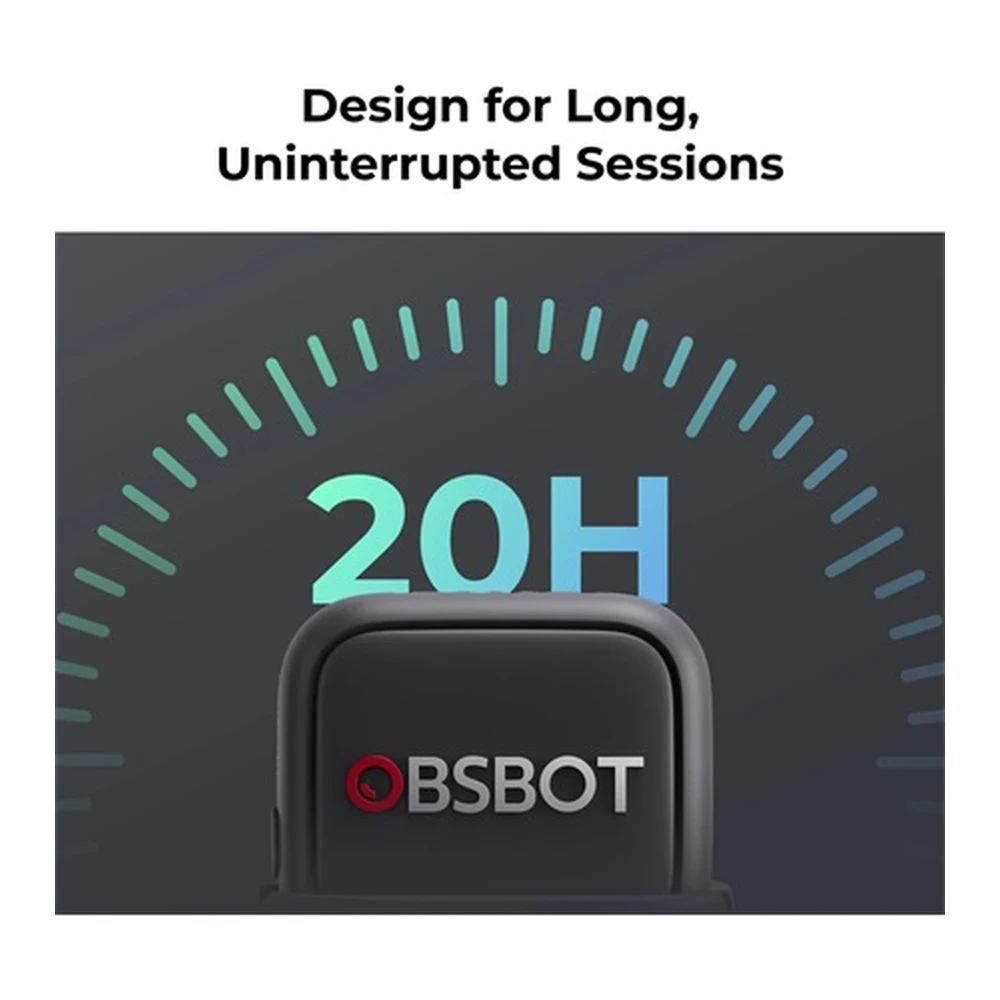 Design for Long,
Uninterrupted Sessions

20H

OBSBOT